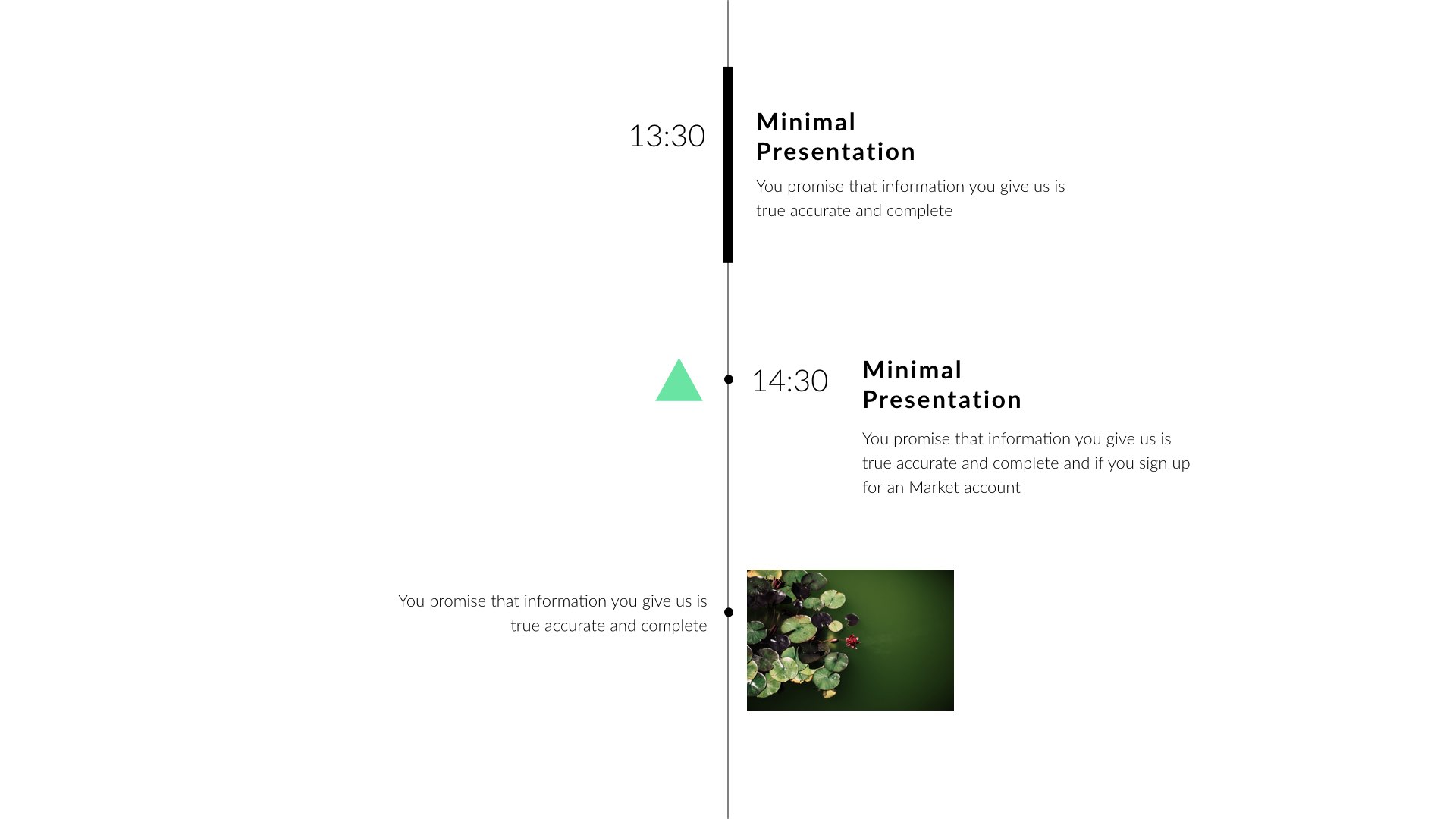 13:30

Minimal Presentation

You promise that information you give us is true accurate and complete

14:30

Minimal Presentation

You promise that information you give us is true accurate and complete and if you sign up for an Market account

You promise that information you give us is true accurate and complete